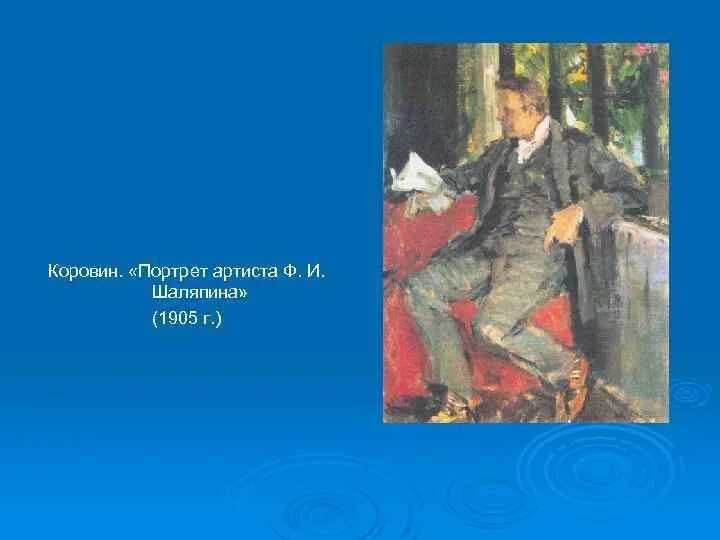 Коровин. «Портрет артиста Ф. И. Шаляпина»
(1905 г.)